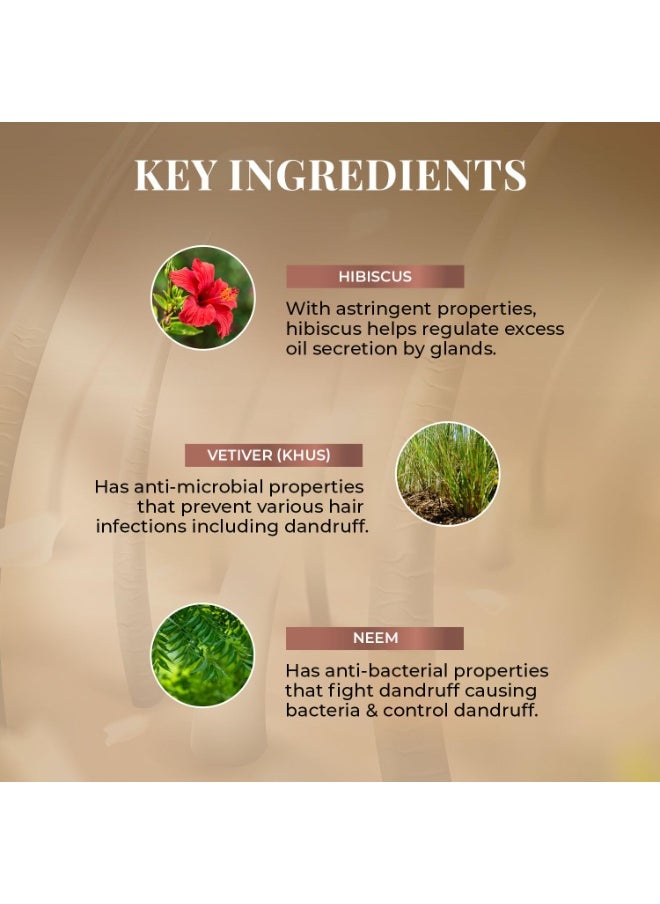 KEY INGREDIENTS

HIBISCUS

With astringent properties, hibiscus helps regulate excess oil secretion by glands.

VETIVER (KHUS)

Has anti-microbial properties that prevent various hair infections including dandruff.

NEEM

Has anti-bacterial properties that fight dandruff causing bacteria & control dandruff.